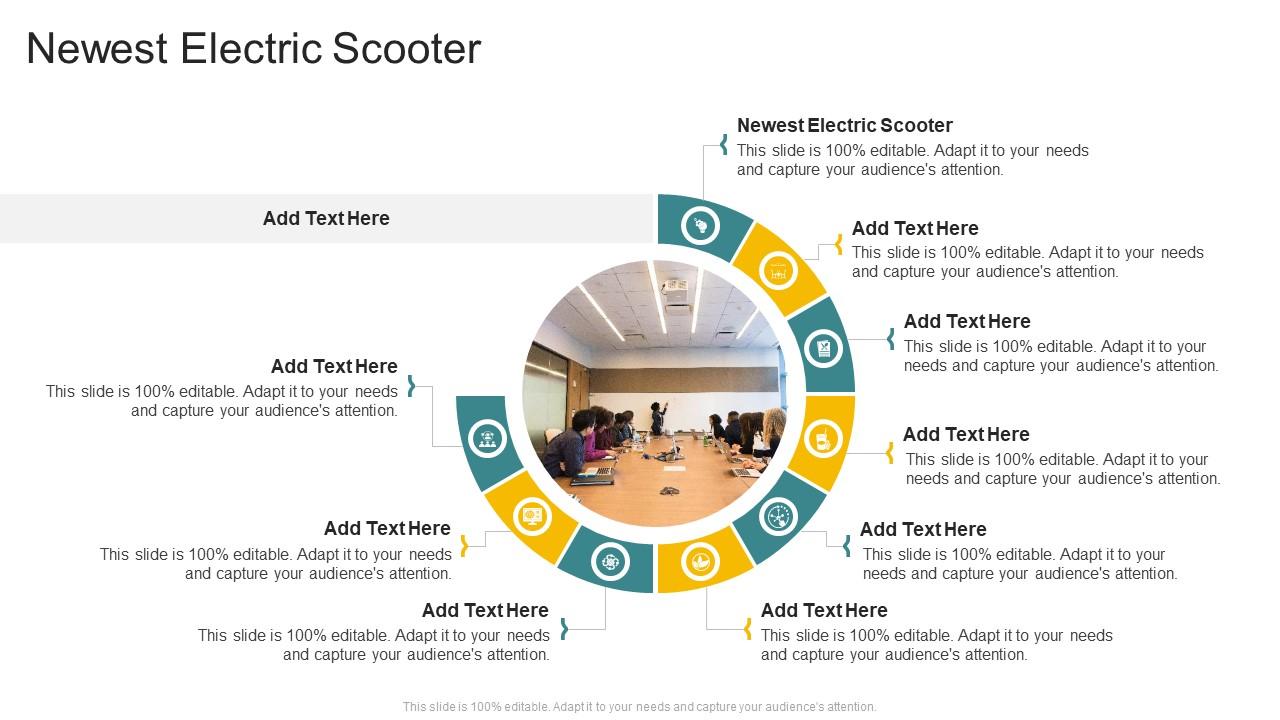 Newest Electric Scooter

Add Text Here

Newest Electric Scooter
This slide is 100% editable. Adapt it to your needs and capture your audience's attention.

Add Text Here
This slide is 100% editable. Adapt it to your needs and capture your audience's attention.

Add Text Here
This slide is 100% editable. Adapt it to your needs and capture your audience's attention.

Add Text Here
This slide is 100% editable. Adapt it to your needs and capture your audience's attention.

Add Text Here
This slide is 100% editable. Adapt it to your needs and capture your audience's attention.

Add Text Here
This slide is 100% editable. Adapt it to your needs and capture your audience's attention.

Add Text Here
This slide is 100% editable. Adapt it to your needs and capture your audience's attention.

Add Text Here
This slide is 100% editable. Adapt it to your needs and capture your audience's attention.

Add Text Here
This slide is 100% editable. Adapt it to your needs and capture your audience's attention.

This slide is 100% editable. Adapt it to your needs and capture your audience's attention.